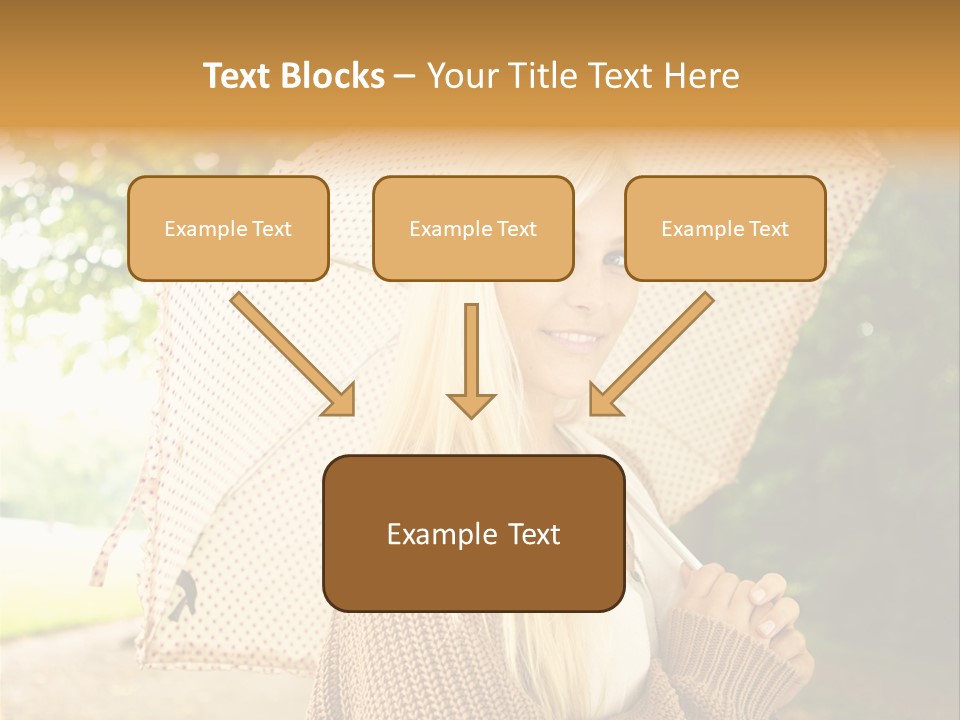 Text Blocks – Your Title Text Here

Example Text

Example Text

Example Text

Example Text